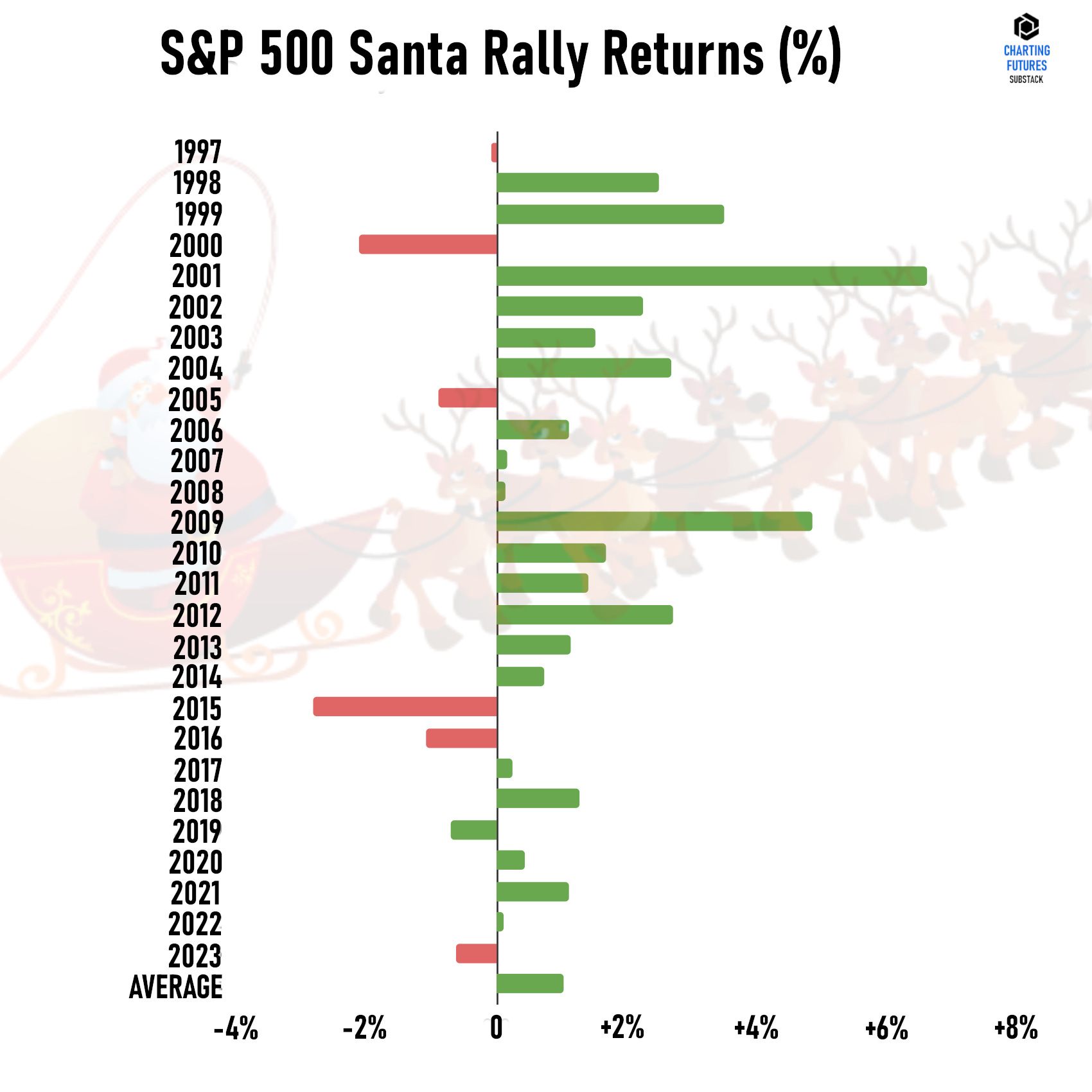 S&P 500 Santa Rally Returns (%)

CHARTING FUTURES SUBSTACK

1997
1998
1999
2000
2001
2002
2003
2004
2005
2006
2007
2008
2009
2010
2011
2012
2013
2014
2015
2016
2017
2018
2019
2020
2021
2022
2023
AVERAGE

-4% -2% 0 +2% +4% +6% +8%